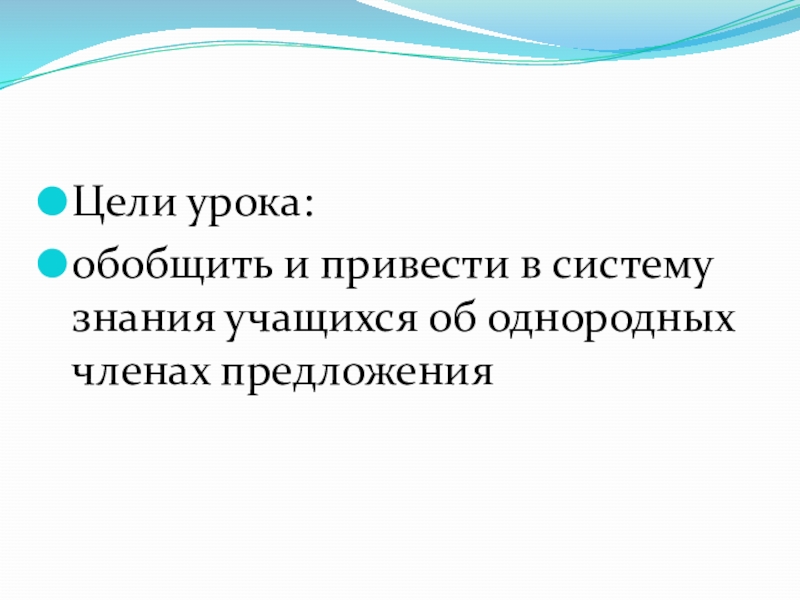 Цели урока:

обобщить и привести в систему знания учащихся об однородных членах предложения